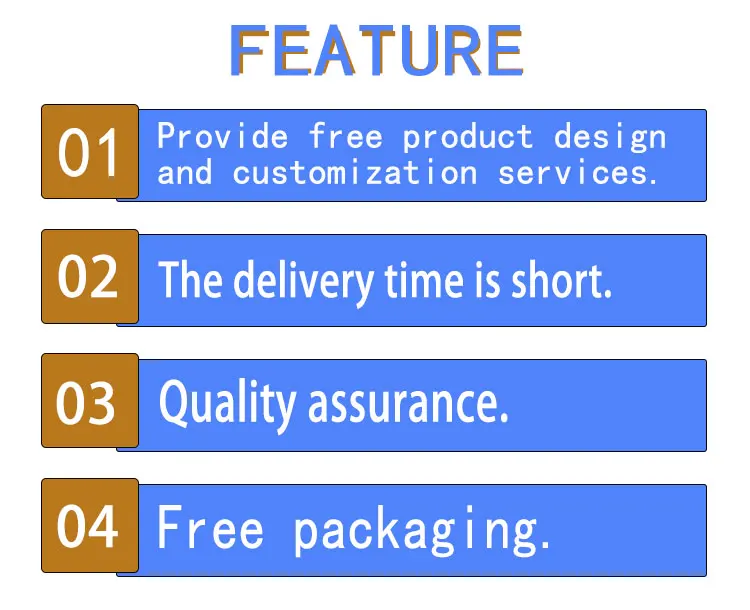 FEATURE

01 Provide free product design and customization services.

02 The delivery time is short.

03 Quality assurance.

04 Free packaging.